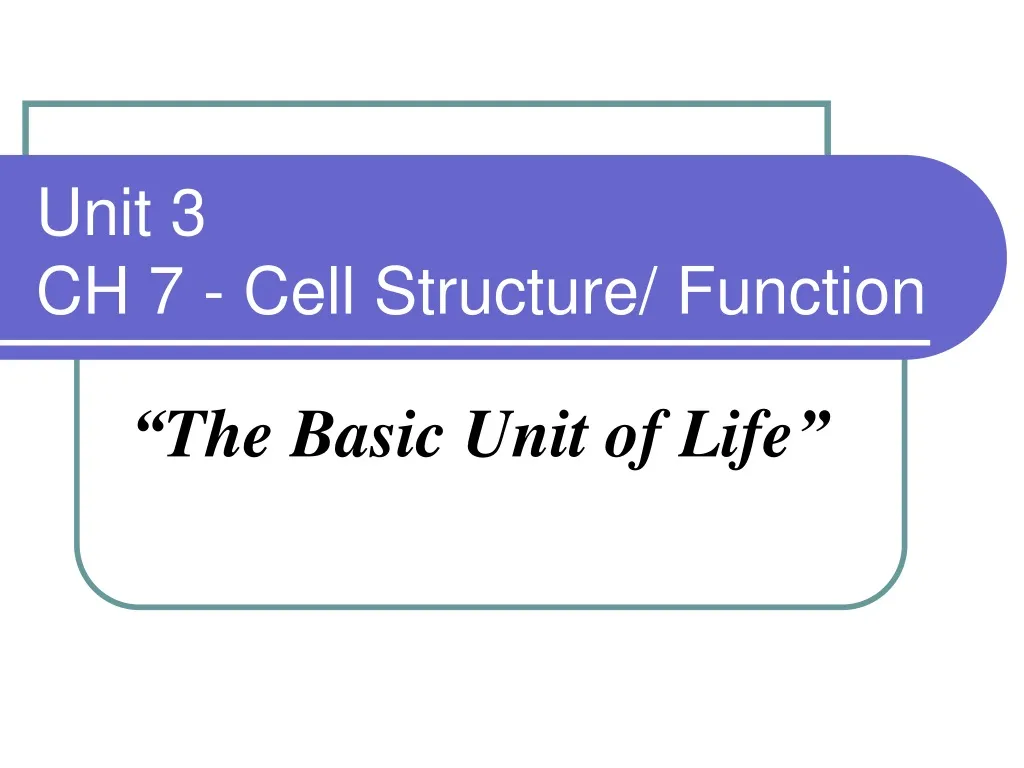 Unit 3
CH 7 - Cell Structure/ Function

“The Basic Unit of Life”